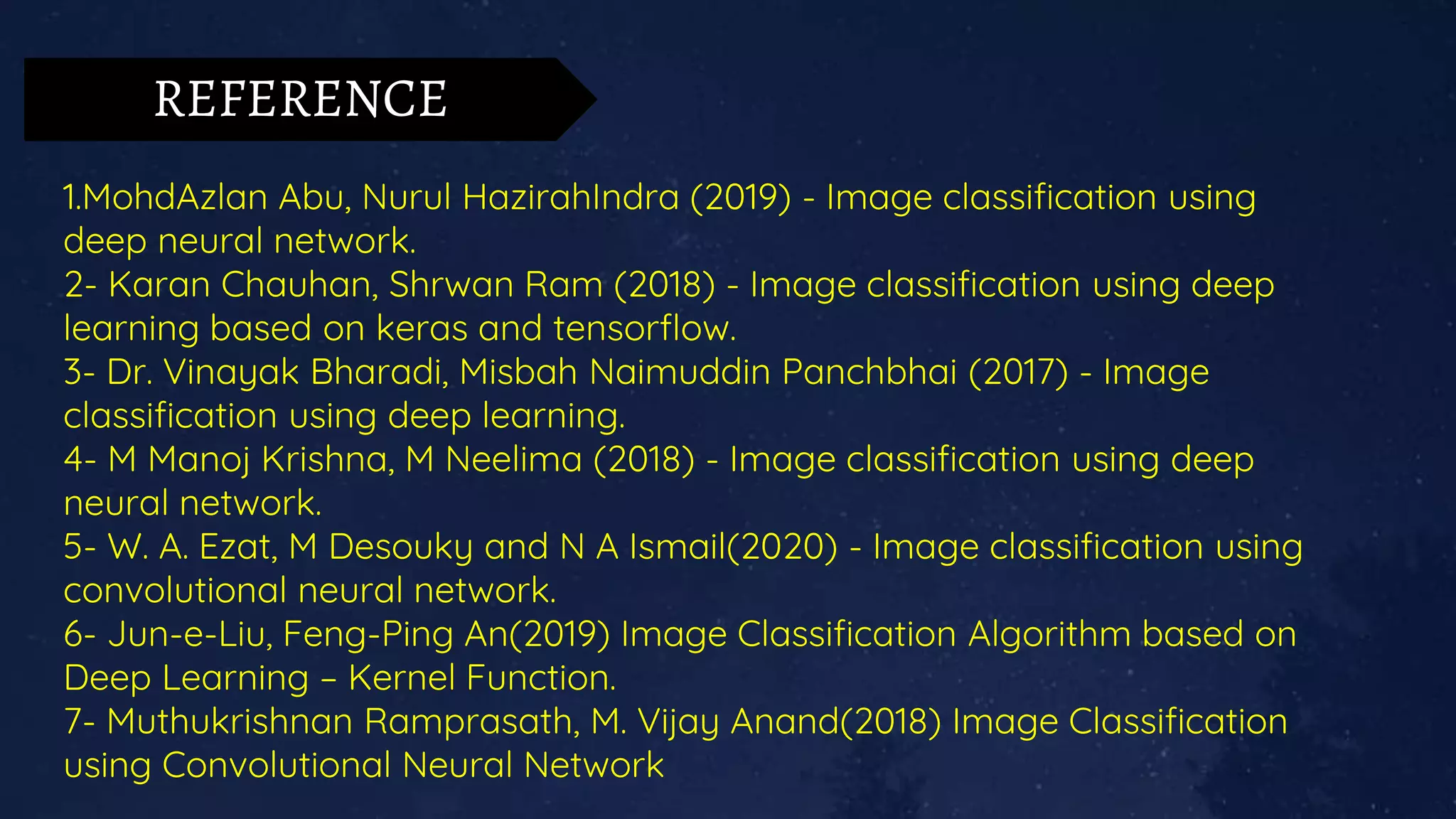 REFERENCE

1.MohdAzlan Abu, Nurul HazirahIndra (2019) - Image classification using deep neural network.
2- Karan Chauhan, Shrwan Ram (2018) - Image classification using deep learning based on keras and tensorflow.
3- Dr. Vinayak Bharadi, Misbah Naimuddin Panchbhai (2017) - Image classification using deep learning.
4- M Manoj Krishna, M Neelima (2018) - Image classification using deep neural network.
5- W. A. Ezat, M Desouky and N A Ismail(2020) - Image classification using convolutional neural network.
6- Jun-e-Liu, Feng-Ping An(2019) Image Classification Algorithm based on Deep Learning – Kernel Function.
7- Muthukrishnan Ramprasath, M. Vijay Anand(2018) Image Classification using Convolutional Neural Network